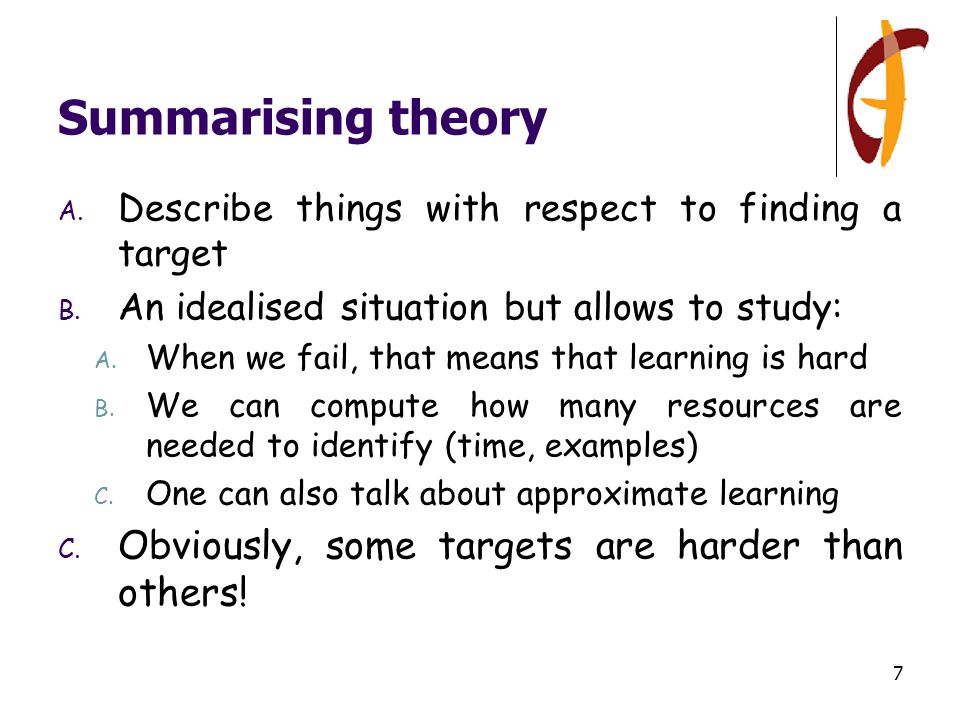 Summarising theory

A. Describe things with respect to finding a target

B. An idealised situation but allows to study:

A. When we fail, that means that learning is hard

B. We can compute how many resources are needed to identify (time, examples)

C. One can also talk about approximate learning

C. Obviously, some targets are harder than others!

7